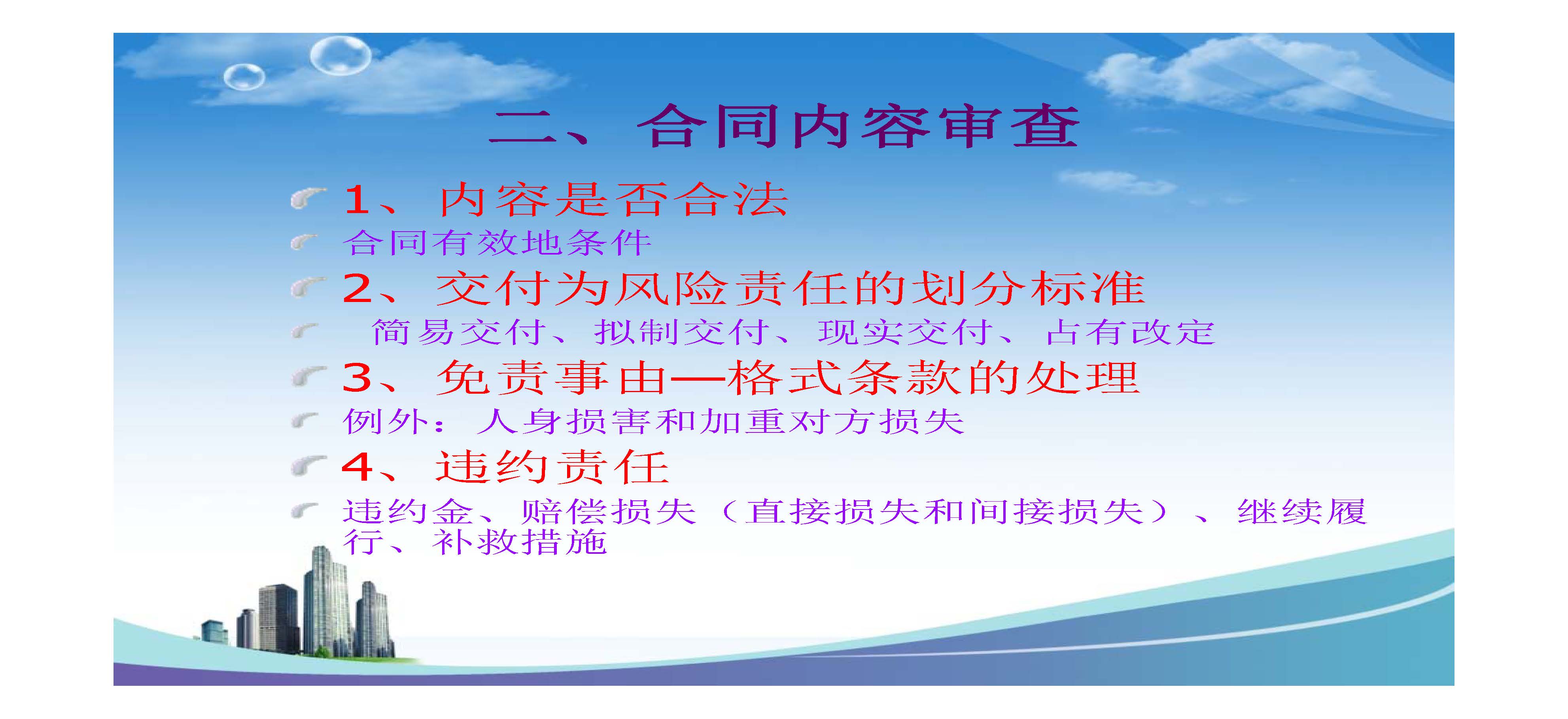 二、合同内容审查

1、内容是否合法

合同有效地条件

2、交付为风险责任的划分标准

简易交付、拟制交付、现实交付、占有改定

3、免责事由—格式条款的处理

例外：人身损害和加重对方损失

4、违约责任

违约金、赔偿损失（直接损失和间接损失）、继续履行、补救措施